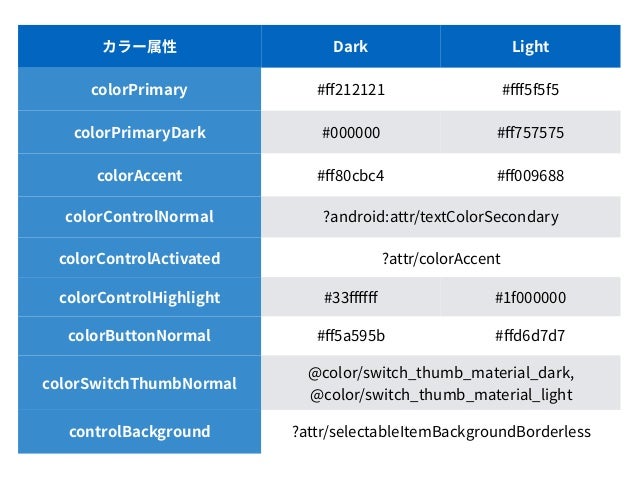 | カラー属性 | Dark | Light |
|---|---|---|
| colorPrimary | #ff212121 | #fff5f5f5 |
| colorPrimaryDark | #000000 | #ff757575 |
| colorAccent | #ff80cbc4 | #ff009688 |
| colorControlNormal | ?android:attr/textColorSecondary | |
| colorControlActivated | ?attr/colorAccent | |
| colorControlHighlight | #33ffffff | #1f000000 |
| colorButtonNormal | #ff5a595b | #ffd6d7d7 |
| colorSwitchThumbNormal | @color/switch_thumb_material_dark, @color/switch_thumb_material_light | |
| controlBackground | ?attr/selectableItemBackgroundBorderless | |